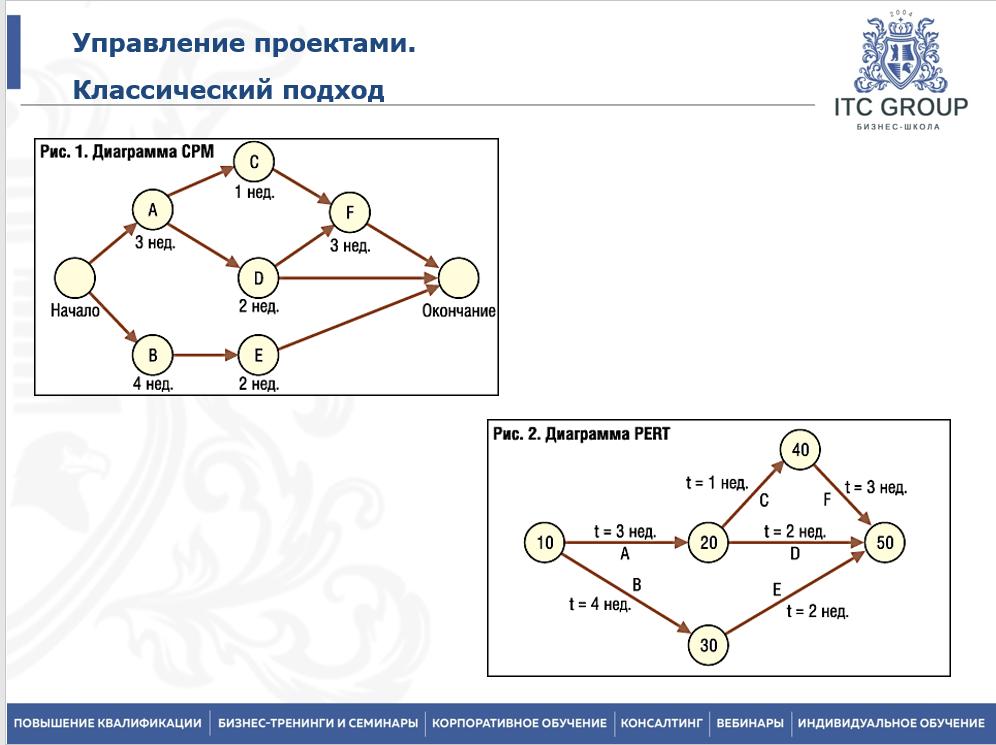 Управление проектами.

Классический подход

2004

ITC GROUP

БИЗНЕС-ШКОЛА

Рис. 1. Диаграмма CPM

C
1 нед.

A
3 нед.

F
3 нед.

D
2 нед.

Начало

Окончание

B
4 нед.

E
2 нед.

Рис. 2. Диаграмма PERT

40

t = 1 нед.
C

F
t = 3 нед.

10

t = 3 нед.
A

20

t = 2 нед.
D

50

B
t = 4 нед.

E
t = 2 нед.

30

ПОВЫШЕНИЕ КВАЛИФИКАЦИИ | БИЗНЕС-ТРЕНИНГИ И СЕМИНАРЫ | КОРПОРАТИВНОЕ ОБУЧЕНИЕ | КОНСАЛТИНГ | ВЕБИНАРЫ | ИНДИВИДУАЛЬНОЕ ОБУЧЕНИЕ